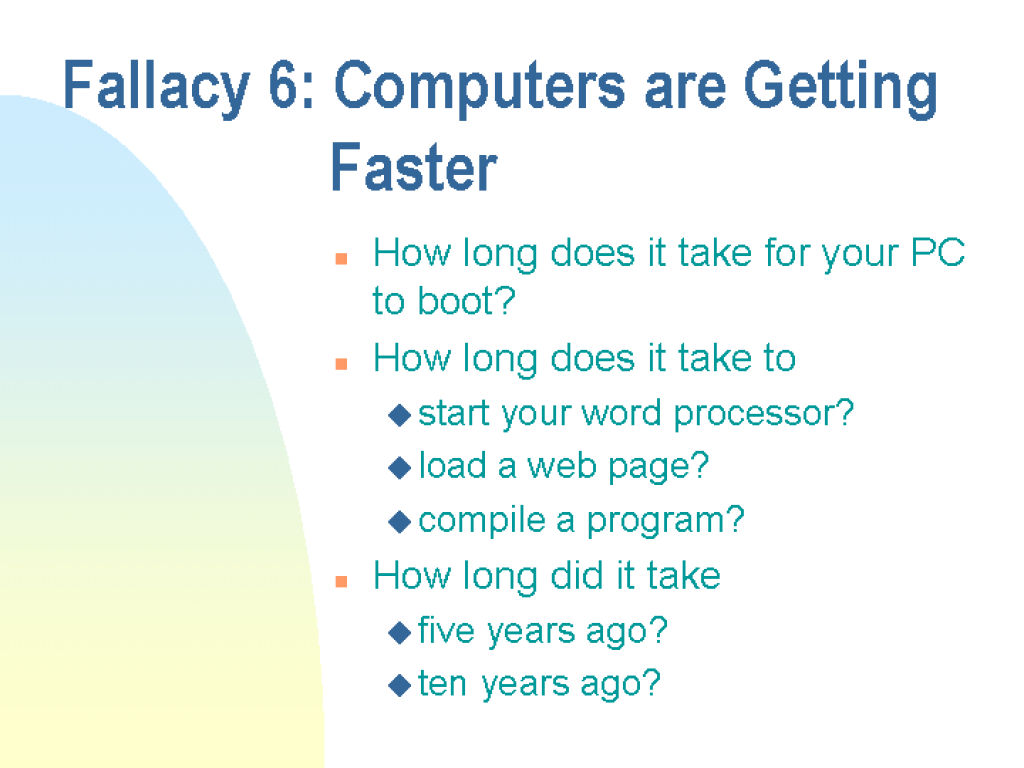 Fallacy 6: Computers are Getting Faster

- How long does it take for your PC to boot?
- How long does it take to
  - start your word processor?
  - load a web page?
  - compile a program?
- How long did it take
  - five years ago?
  - ten years ago?